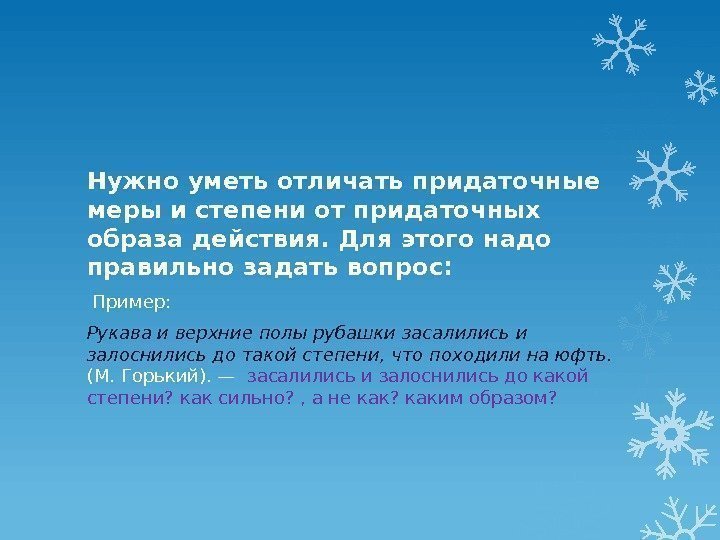 Нужно уметь отличать придаточные меры и степени от придаточных образа действия. Для этого надо правильно задать вопрос:

Пример:

Рукава и верхние полы рубашки засалились и залоснились до такой степени, что походили на юфть. (М. Горький). — засалились и залоснились до какой степени? как сильно? , а не как? каким образом?